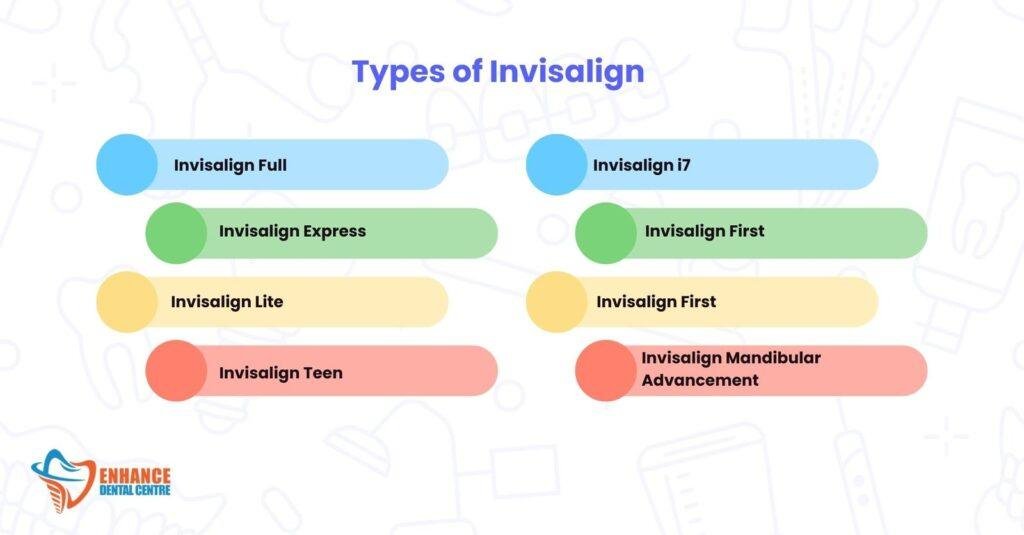 Types of Invisalign

Invisalign Full

Invisalign Express

Invisalign Lite

Invisalign Teen

Invisalign i7

Invisalign First

Invisalign First

Invisalign Mandibular Advancement

ENHANCE DENTAL CENTRE